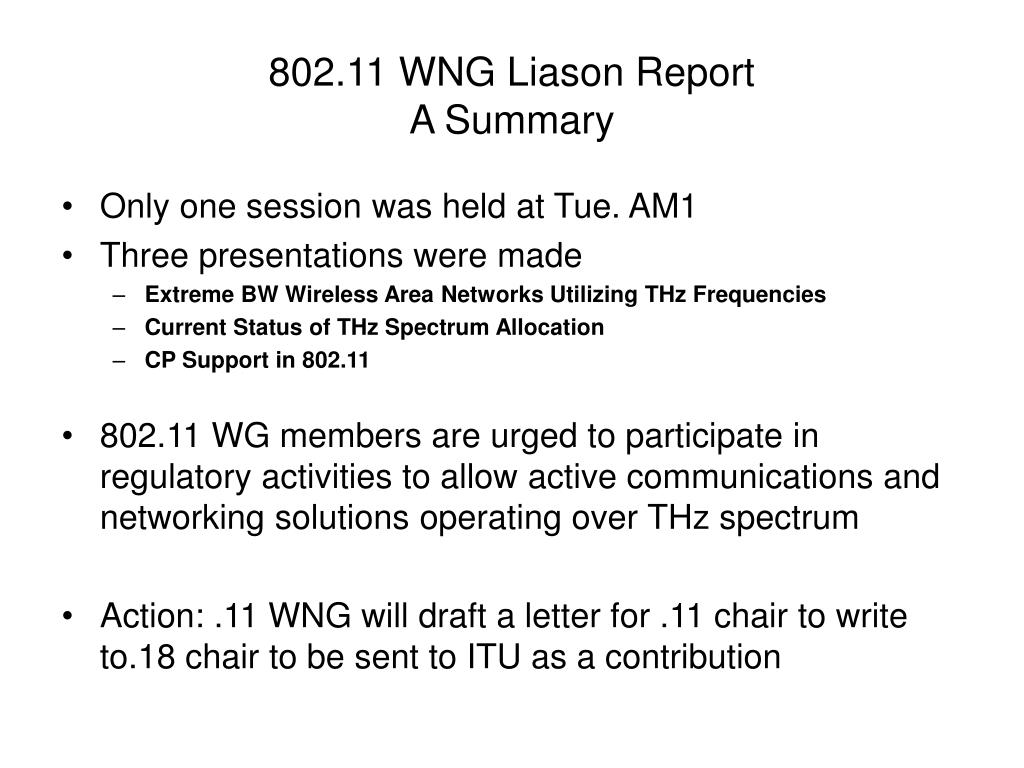 802.11 WNG Liason Report
A Summary

• Only one session was held at Tue. AM1
• Three presentations were made
– Extreme BW Wireless Area Networks Utilizing THz Frequencies
– Current Status of THz Spectrum Allocation
– CP Support in 802.11

• 802.11 WG members are urged to participate in regulatory activities to allow active communications and networking solutions operating over THz spectrum

• Action: .11 WNG will draft a letter for .11 chair to write to.18 chair to be sent to ITU as a contribution